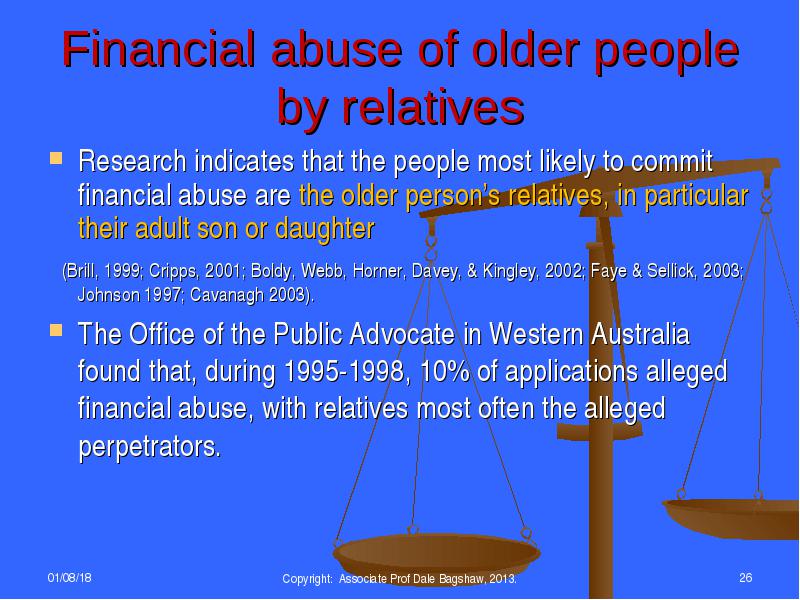 Financial abuse of older people by relatives

Research indicates that the people most likely to commit financial abuse are the older person's relatives, in particular their adult son or daughter

(Brill, 1999; Cripps, 2001; Boldy, Webb, Horner, Davey, & Kingley, 2002; Faye & Sellick, 2003; Johnson 1997; Cavanagh 2003).

The Office of the Public Advocate in Western Australia found that, during 1995-1998, 10% of applications alleged financial abuse, with relatives most often the alleged perpetrators.

01/08/18

Copyright: Associate Prof Dale Bagshaw, 2013.

26